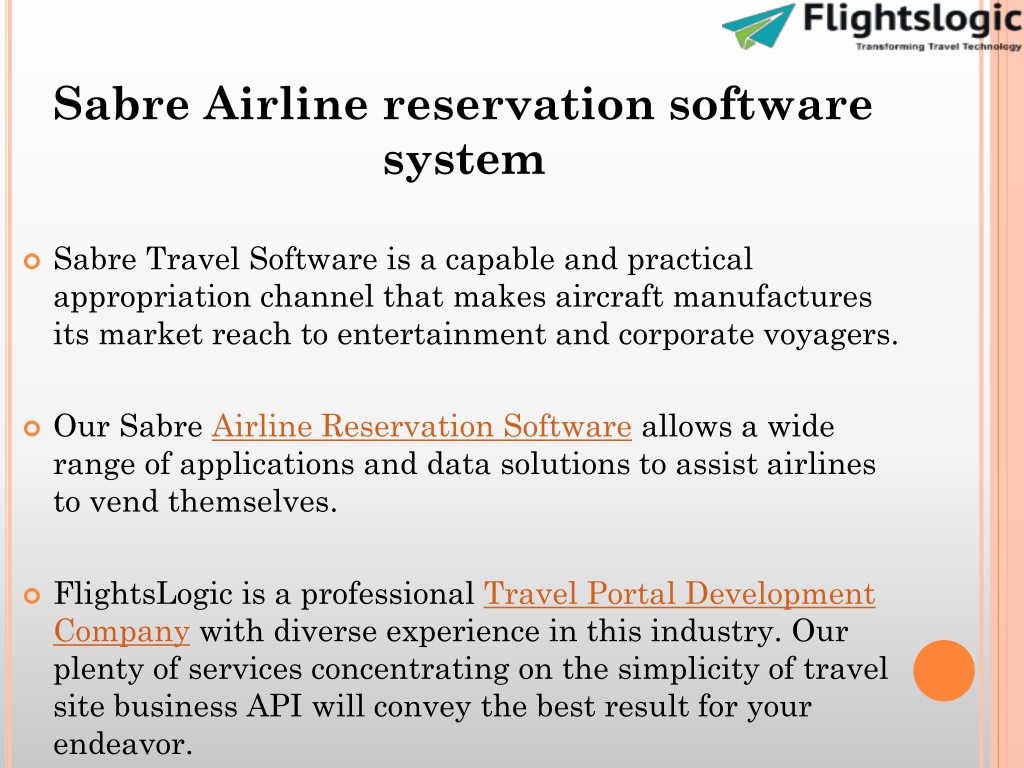 Flightslogic
Transforming Travel Technology

Sabre Airline reservation software system

Sabre Travel Software is a capable and practical appropriation channel that makes aircraft manufactures its market reach to entertainment and corporate voyagers.

Our Sabre Airline Reservation Software allows a wide range of applications and data solutions to assist airlines to vend themselves.

FlightsLogic is a professional Travel Portal Development Company with diverse experience in this industry. Our plenty of services concentrating on the simplicity of travel site business API will convey the best result for your endeavor.